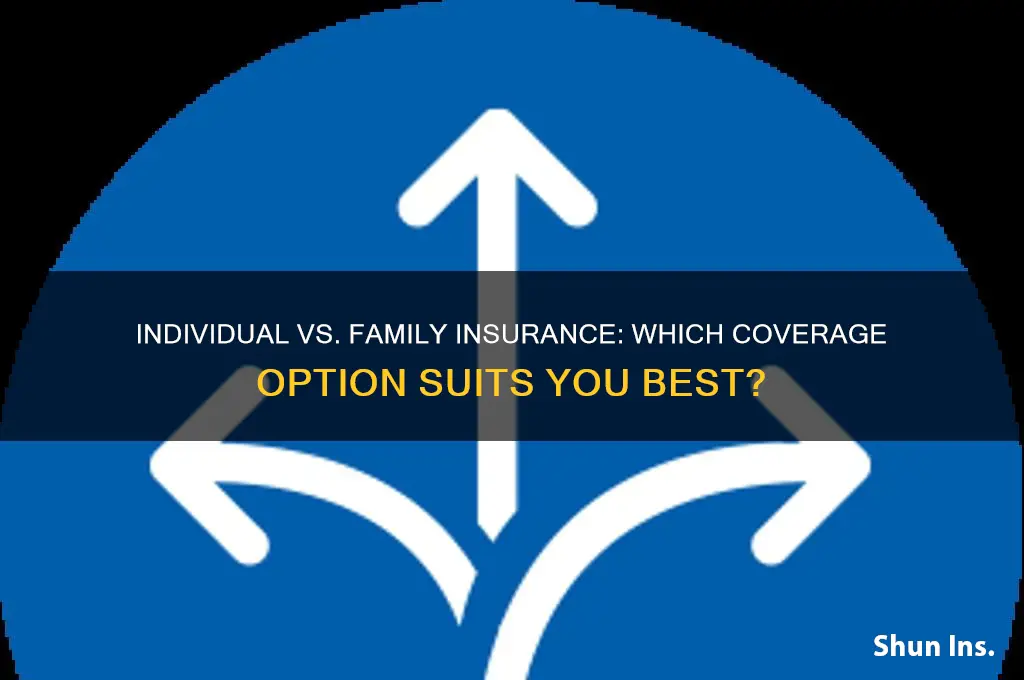 INDIVIDUAL VS. FAMILY INSURANCE: WHICH COVERAGE OPTION SUITS YOU BEST?

Shun Ins.